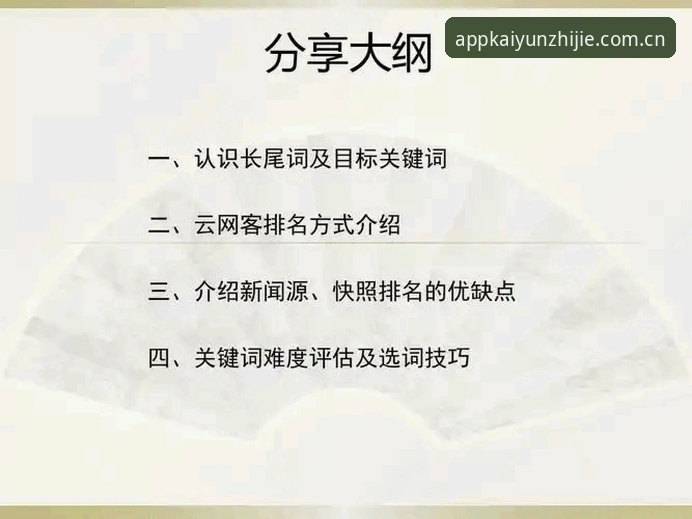 分享大纲

appkaiyunzhijie.com.cn

一、认识长尾词及目标关键词

二、云网客排名方式介绍

三、介绍新闻源、快照排名的优缺点

四、关键词难度评估及选词技巧